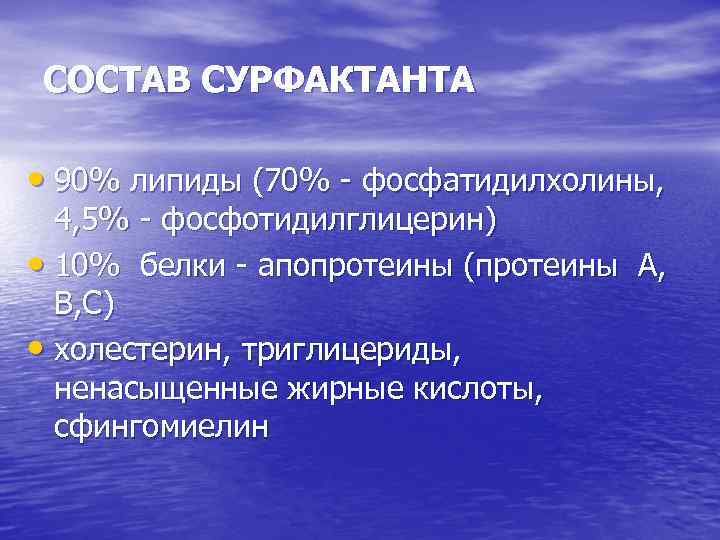 СОСТАВ СУРФАКТАНТА

• 90% липиды (70% - фосфатидилхолины, 4,5% - фосфотидилглицерин)
• 10% белки - апопротеины (протеины А, В,С)
• холестерин, триглицериды, ненасыщенные жирные кислоты, сфингомиелин